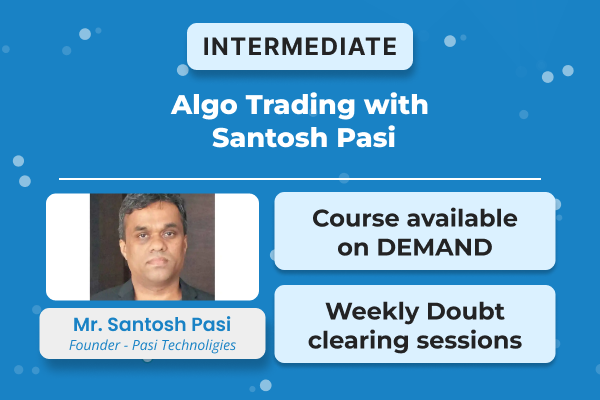 INTERMEDIATE

Algo Trading with Santosh Pasi

Mr. Santosh Pasi
Founder - Pasi Technoligies

Course available on DEMAND

Weekly Doubt clearing sessions